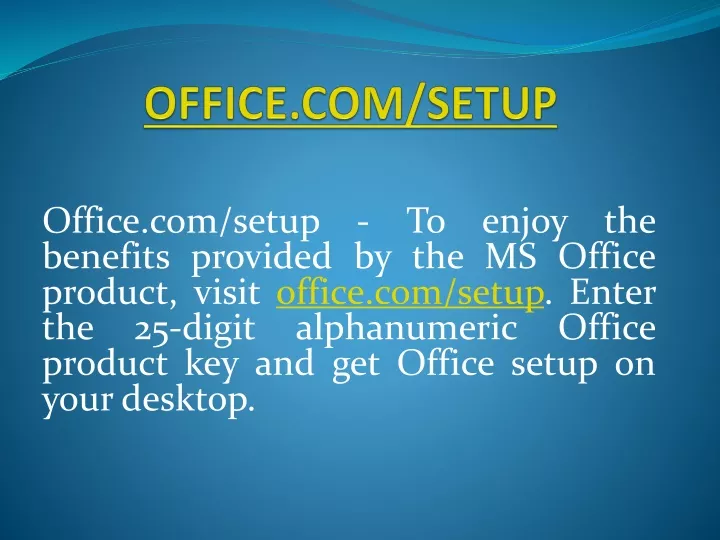 OFFICE.COM/SETUP

Office.com/setup - To enjoy the benefits provided by the MS Office product, visit office.com/setup. Enter the 25-digit alphanumeric Office product key and get Office setup on your desktop.